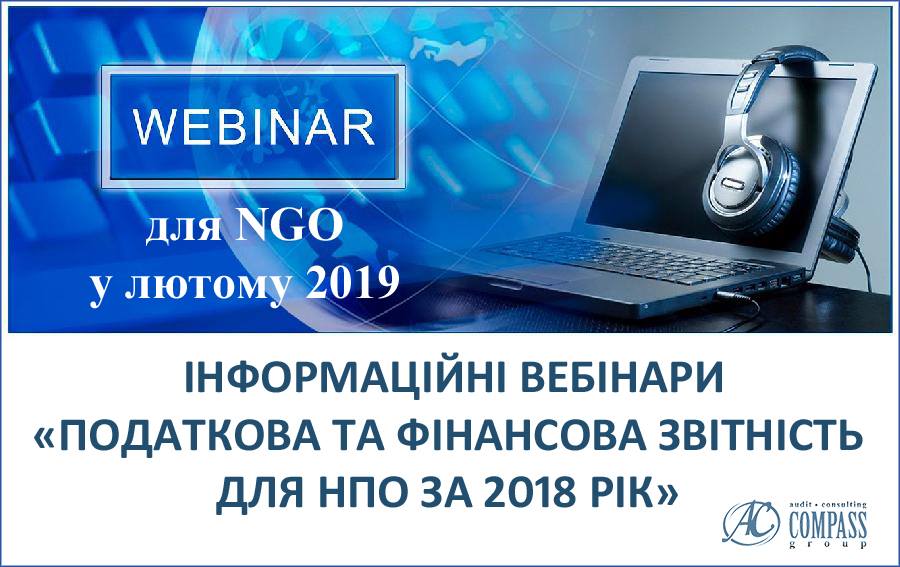 WEBINAR

для NGO
у лютому 2019

ІНФОРМАЦІЙНІ ВЕБІНАРИ
«ПОДАТКОВА ТА ФІНАНСОВА ЗВІТНІСТЬ ДЛЯ НПО ЗА 2018 РІК»

AC audit • consulting COMPASS group